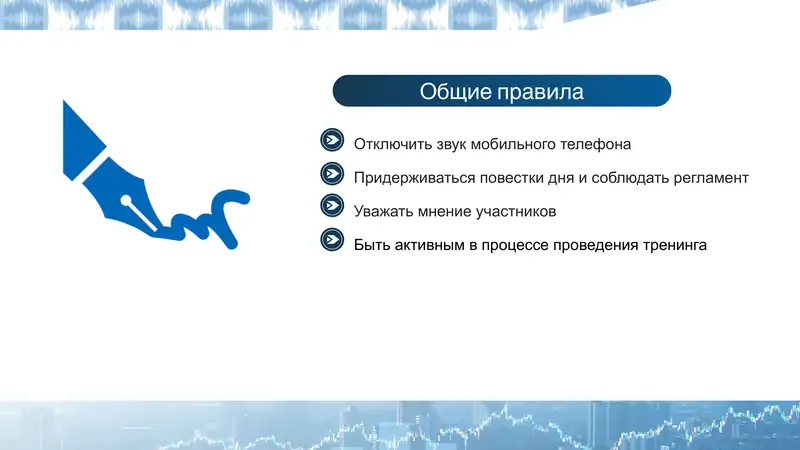 Общие правила

Отключить звук мобильного телефона

Придерживаться повестки дня и соблюдать регламент

Уважать мнение участников

Быть активным в процессе проведения тренинга